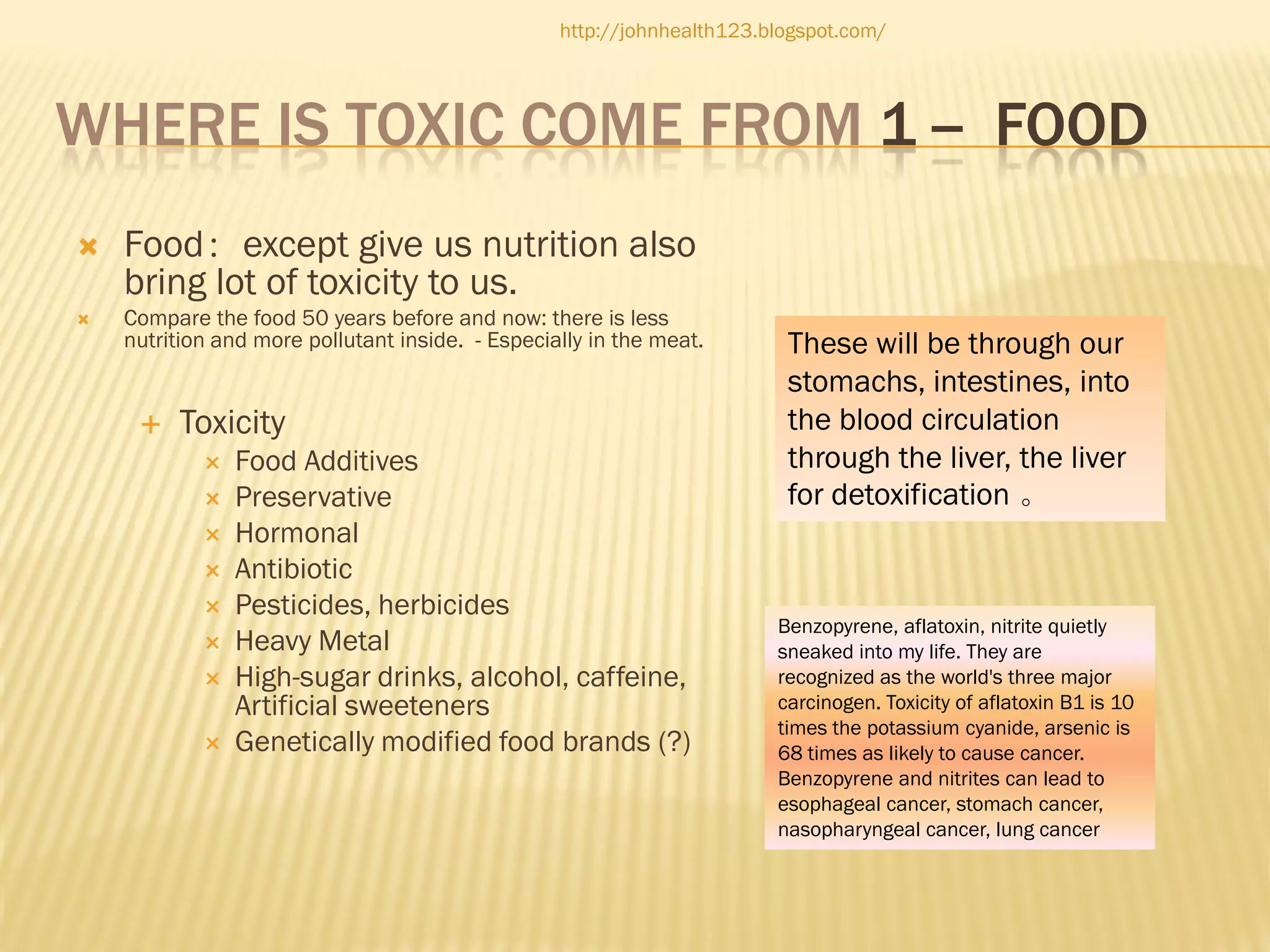 http://johnhealth123.blogspot.com/

WHERE IS TOXIC COME FROM 1 – FOOD

Food： except give us nutrition also bring lot of toxicity to us.

Compare the food 50 years before and now: there is less nutrition and more pollutant inside. - Especially in the meat.

Toxicity

Food Additives

Preservative

Hormonal

Antibiotic

Pesticides, herbicides

Heavy Metal

High-sugar drinks, alcohol, caffeine, Artificial sweeteners

Genetically modified food brands (?)

These will be through our stomachs, intestines, into the blood circulation through the liver, the liver for detoxification 。

Benzopyrene, aflatoxin, nitrite quietly sneaked into my life. They are recognized as the world's three major carcinogen. Toxicity of aflatoxin B1 is 10 times the potassium cyanide, arsenic is 68 times as likely to cause cancer. Benzopyrene and nitrites can lead to esophageal cancer, stomach cancer, nasopharyngeal cancer, lung cancer